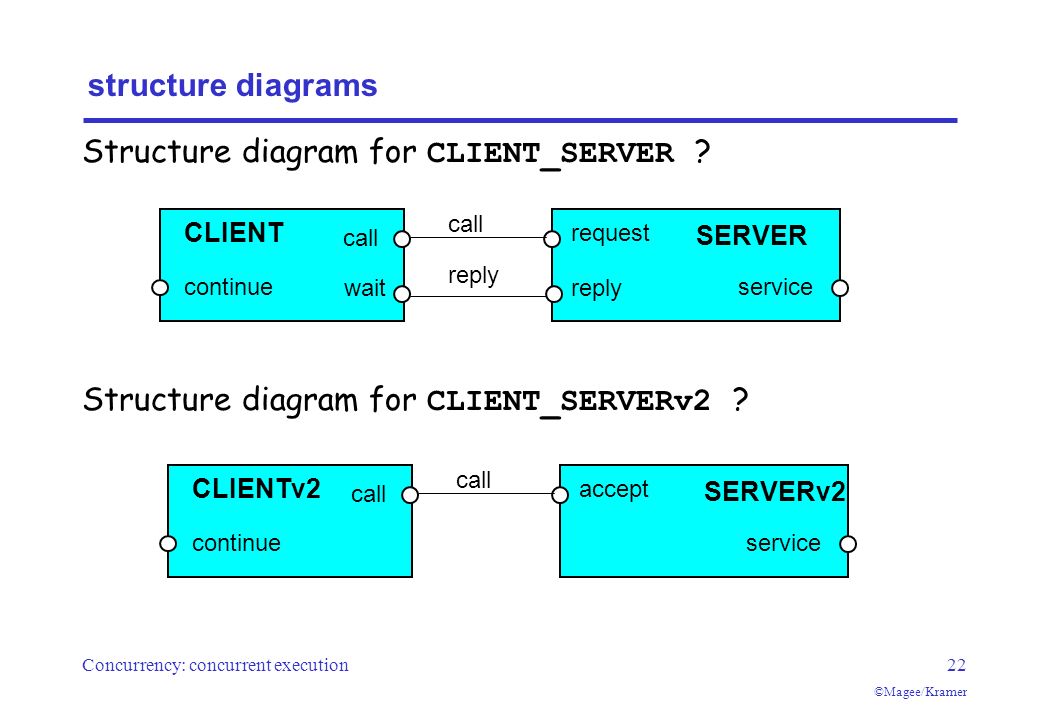 structure diagrams

Structure diagram for CLIENT_SERVER ?

CLIENT
call
continue
wait
call
reply
request
SERVER
reply
service

Structure diagram for CLIENT_SERVERv2 ?

CLIENTv2
call
continue
call
accept
SERVERv2
service

Concurrency: concurrent execution

22

©Magee/Kramer